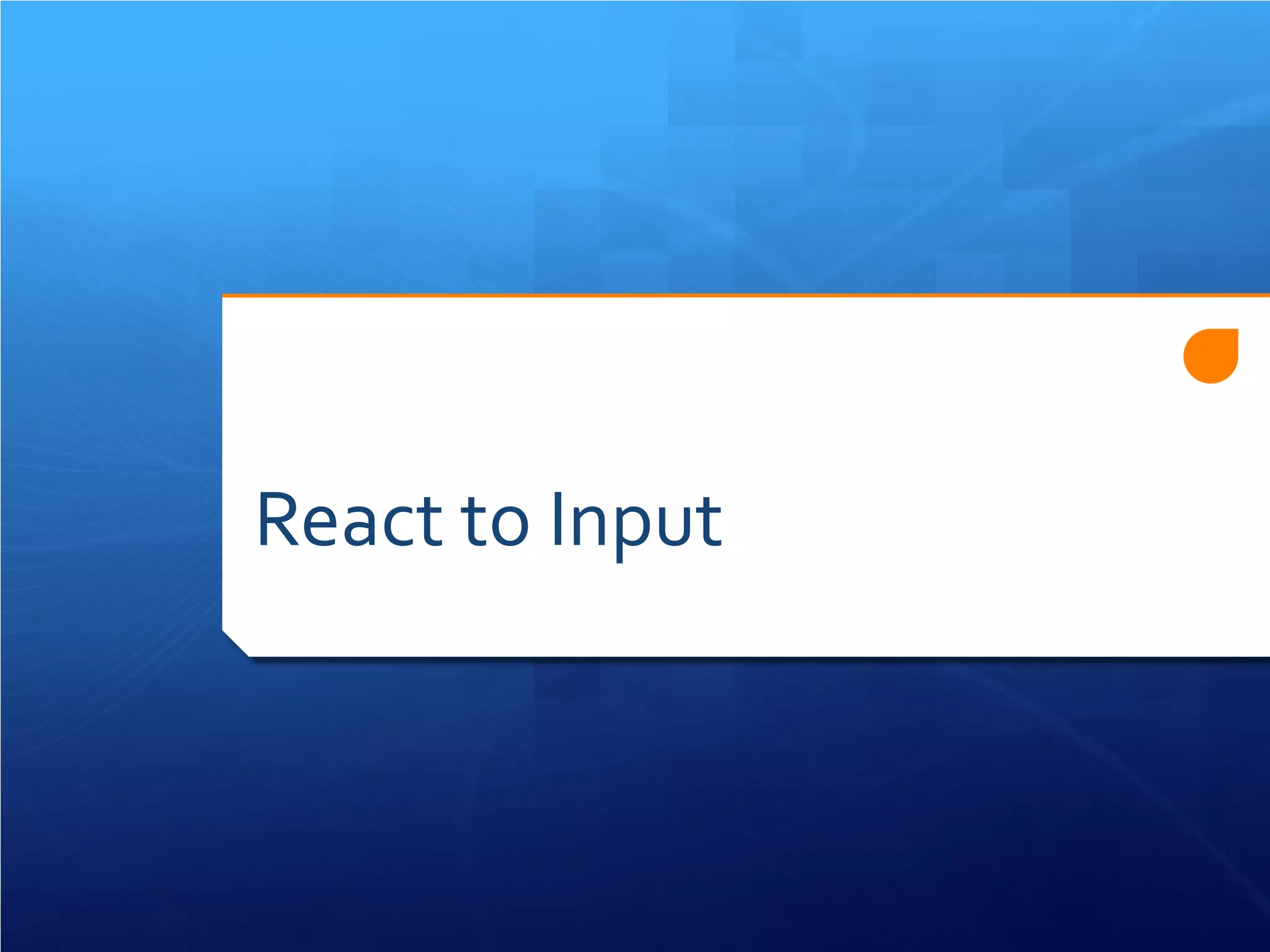 React to Input